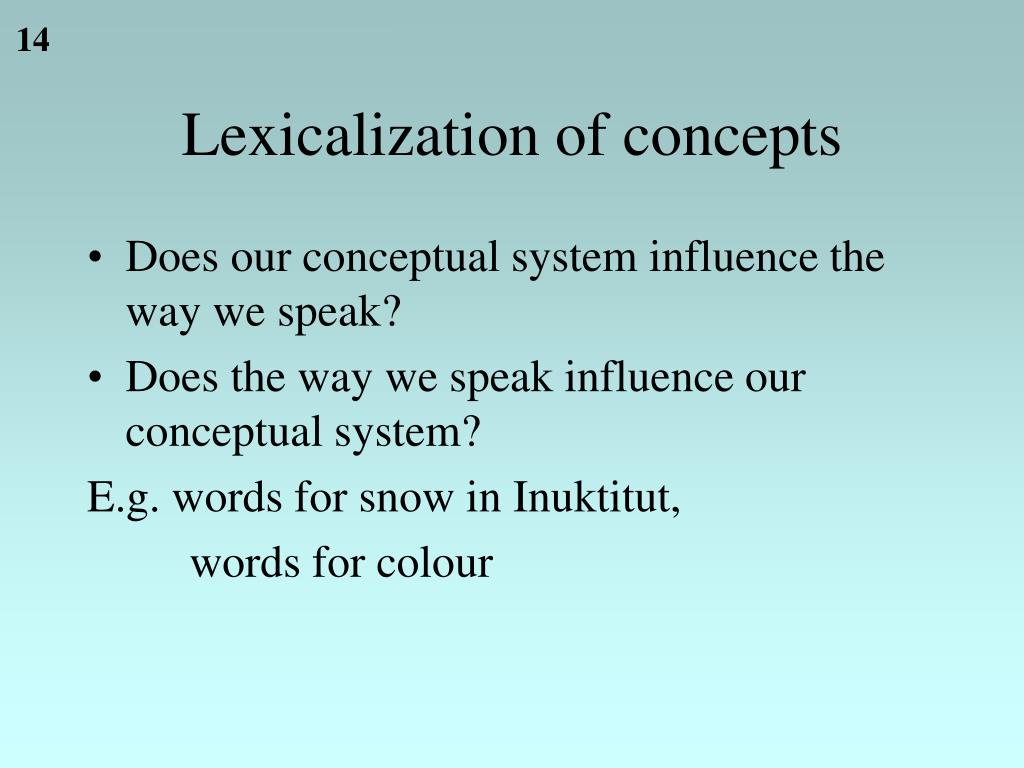 14

Lexicalization of concepts

• Does our conceptual system influence the way we speak?
• Does the way we speak influence our conceptual system?

E.g. words for snow in Inuktitut,
words for colour